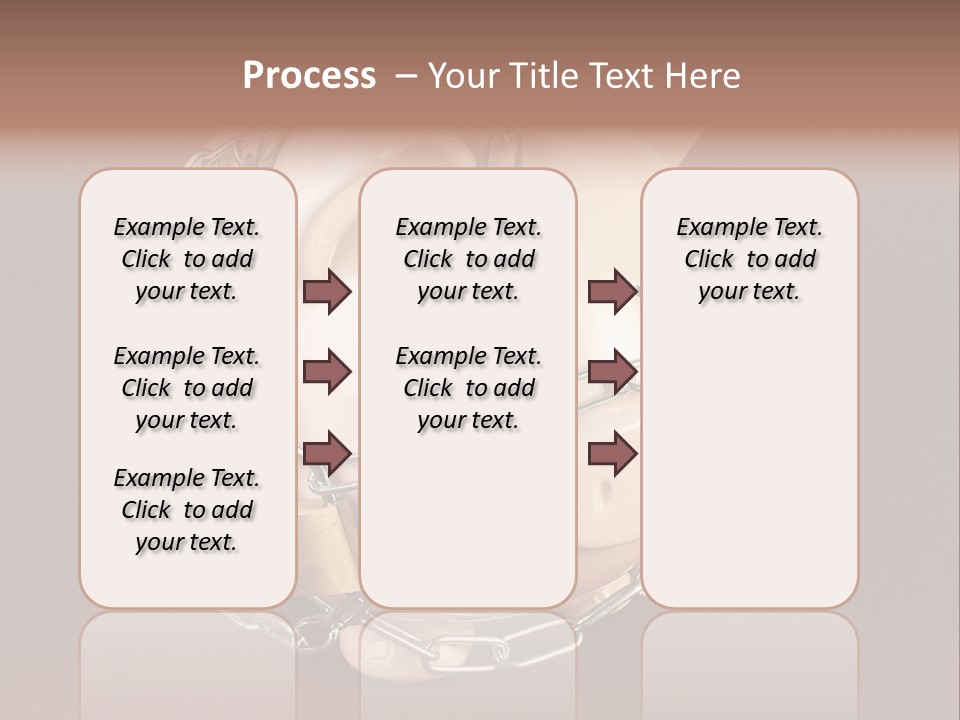 Process – Your Title Text Here

Example Text. Click to add your text.

Example Text. Click to add your text.

Example Text. Click to add your text.

Example Text. Click to add your text.

Example Text. Click to add your text.

Example Text. Click to add your text.